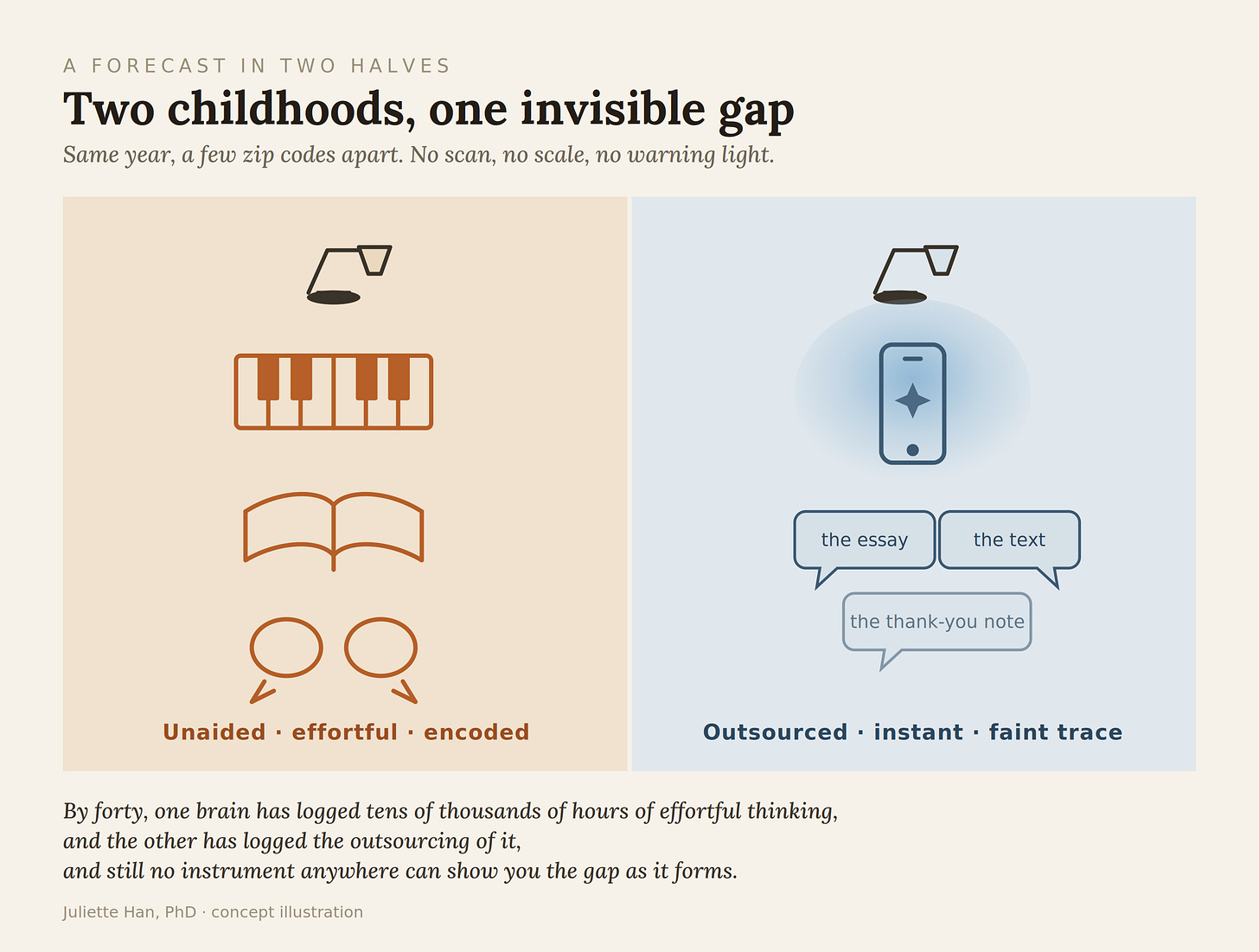 A FORECAST IN TWO HALVES

Two childhoods, one invisible gap

Same year, a few zip codes apart. No scan, no scale, no warning light.

Unaided · effortful · encoded

the essay

the text

the thank-you note

Outsourced · instant · faint trace

By forty, one brain has logged tens of thousands of hours of effortful thinking,
and the other has logged the outsourcing of it,
and still no instrument anywhere can show you the gap as it forms.

Juliette Han, PhD · concept illustration